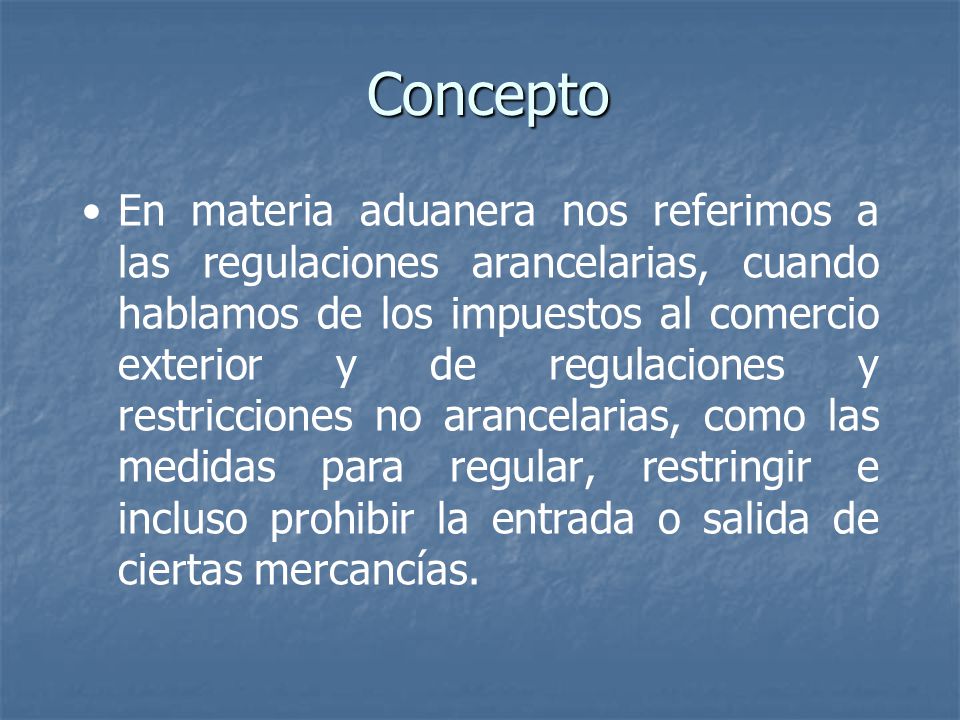 Concepto

• En materia aduanera nos referimos a las regulaciones arancelarias, cuando hablamos de los impuestos al comercio exterior y de regulaciones y restricciones no arancelarias, como las medidas para regular, restringir e incluso prohibir la entrada o salida de ciertas mercancías.